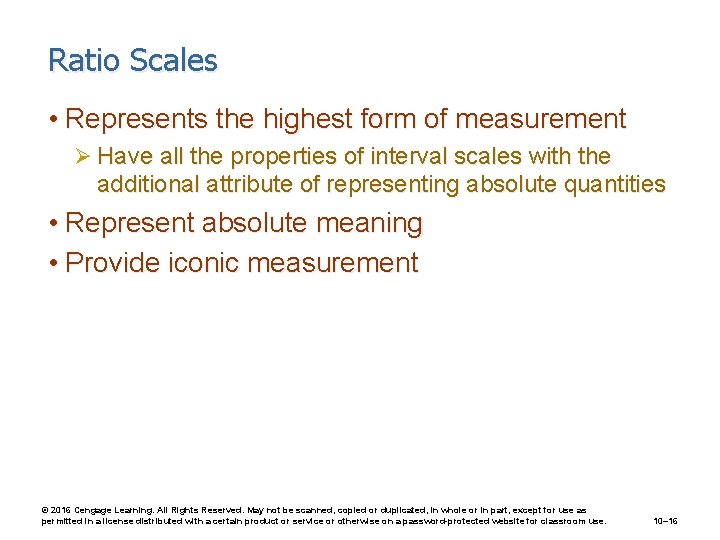 Ratio Scales

• Represents the highest form of measurement

➢ Have all the properties of interval scales with the additional attribute of representing absolute quantities

• Represent absolute meaning

• Provide iconic measurement

© 2016 Cengage Learning. All Rights Reserved. May not be scanned, copied or duplicated, in whole or in part, except for use as permitted in a license distributed with a certain product or service or otherwise on a password-protected website for classroom use.

10–16